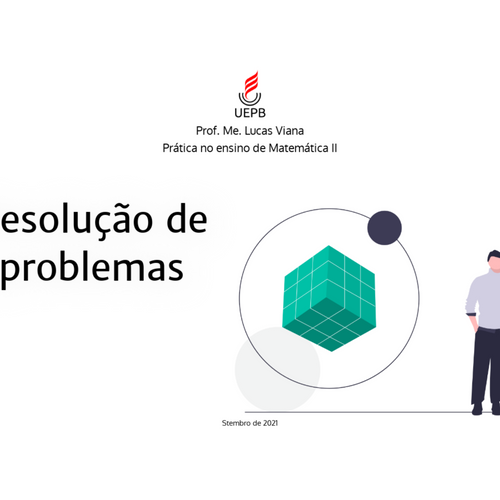 UEPB
Prof. Me. Lucas Viana
Prática no ensino de Matemática II

esolução de problemas

Stembro de 2021